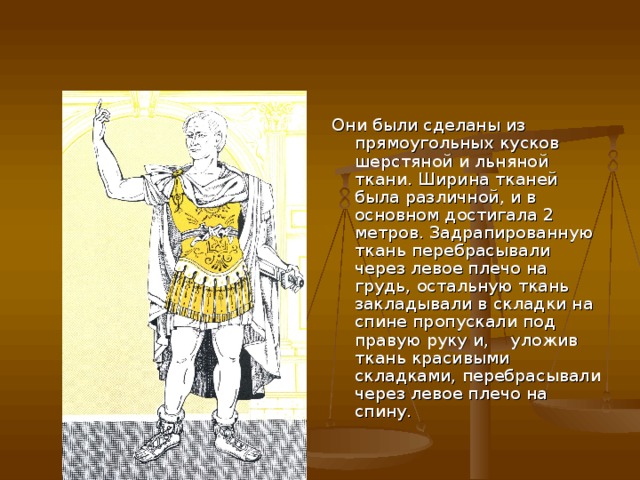 Они были сделаны из прямоугольных кусков шерстяной и льняной ткани. Ширина тканей была различной, и в основном достигала 2 метров. Задрапированную ткань перебрасывали через левое плечо на грудь, остальную ткань закладывали в складки на спине пропускали под правую руку и, уложив ткань красивыми складками, перебрасывали через левое плечо на спину.